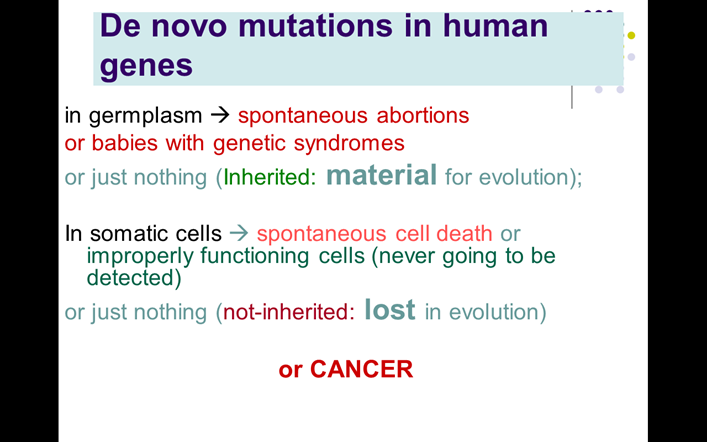 De novo mutations in human genes

in germplasm → spontaneous abortions or babies with genetic syndromes
or just nothing (Inherited: material for evolution);

In somatic cells → spontaneous cell death or improperly functioning cells (never going to be detected)
or just nothing (not-inherited: lost in evolution)

or CANCER